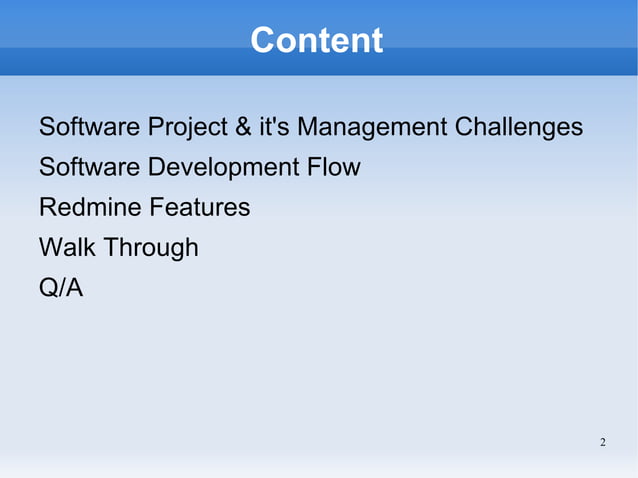 Content

Software Project & it's Management Challenges

Software Development Flow

Redmine Features

Walk Through

Q/A

2